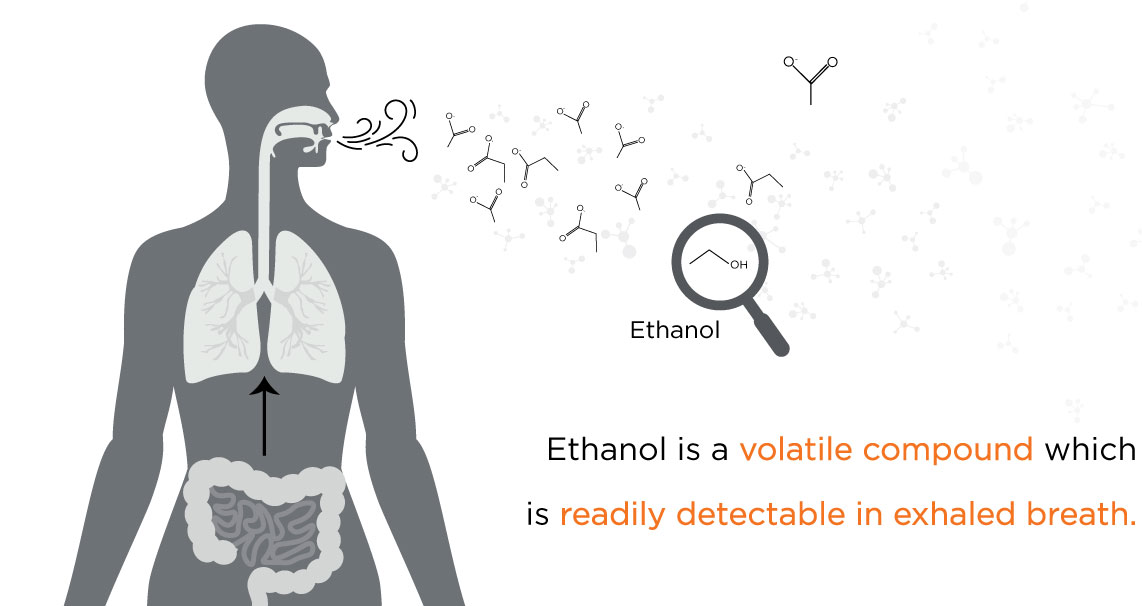 OH

Ethanol

Ethanol is a volatile compound which is readily detectable in exhaled breath.